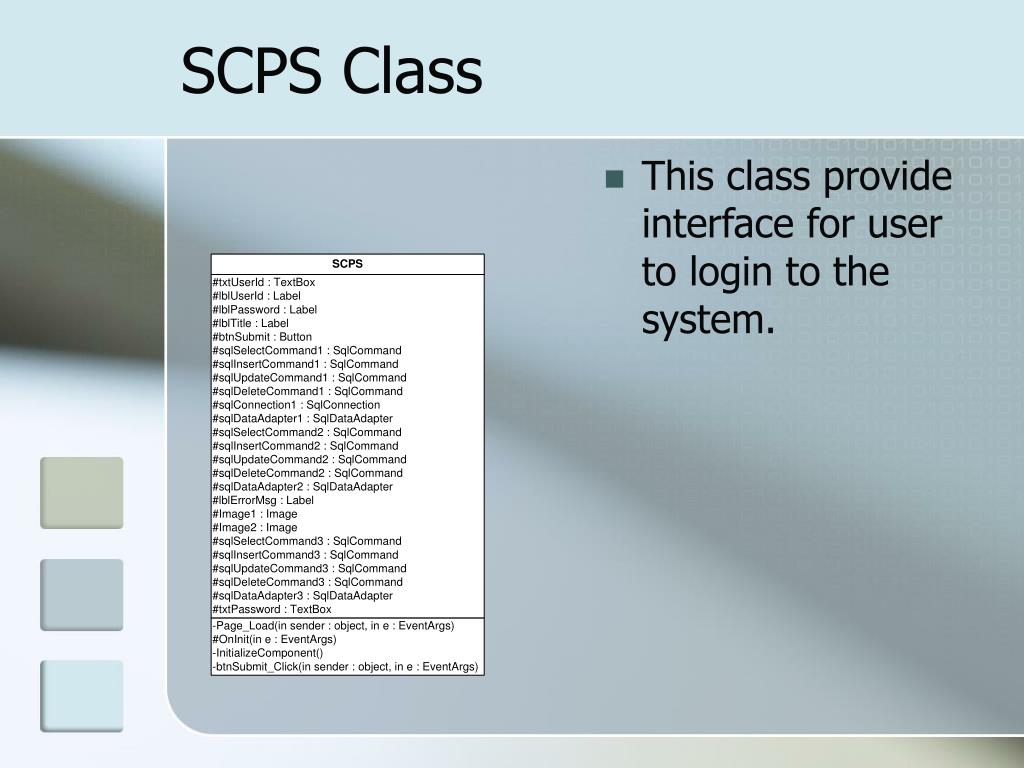 SCPS Class

SCPS

#txtUserId : TextBox
#lblUserId : Label
#lblPassword : Label
#lblTitle : Label
#btnSubmit : Button
#sqlSelectCommand1 : SqlCommand
#sqlInsertCommand1 : SqlCommand
#sqlUpdateCommand1 : SqlCommand
#sqlDeleteCommand1 : SqlCommand
#sqlConnection1 : SqlConnection
#sqlDataAdapter1 : SqlDataAdapter
#sqlSelectCommand2 : SqlCommand
#sqlInsertCommand2 : SqlCommand
#sqlUpdateCommand2 : SqlCommand
#sqlDeleteCommand2 : SqlCommand
#sqlDataAdapter2 : SqlDataAdapter
#lblErrorMsg : Label
#Image1 : Image
#Image2 : Image
#sqlSelectCommand3 : SqlCommand
#sqlInsertCommand3 : SqlCommand
#sqlUpdateCommand3 : SqlCommand
#sqlDeleteCommand3 : SqlCommand
#sqlDataAdapter3 : SqlDataAdapter
#txtPassword : TextBox

-Page_Load(in sender : object, in e : EventArgs)
#OnInit(in e : EventArgs)
-InitializeComponent()
-btnSubmit_Click(in sender : object, in e : EventArgs)

This class provide interface for user to login to the system.